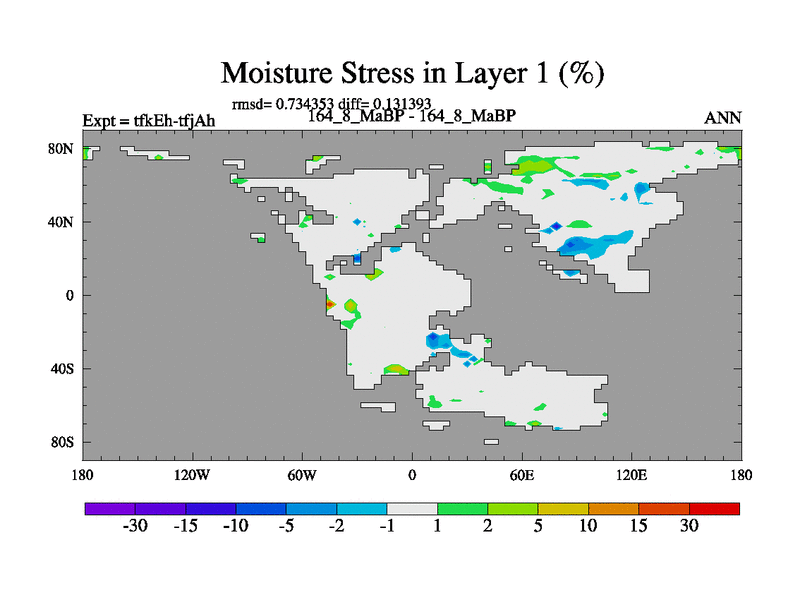 Moisture Stress in Layer 1 (%)

rmsd= 0.734353 diff= 0.131393

Expt = tfkEh-tfjAh

164_8_MaBP - 164_8_MaBP

ANN

80N

40N

0

40S

80S

180

120W

60W

0

60E

120E

180

-30 -15 -10 -5 -2 -1 1 2 5 10 15 30